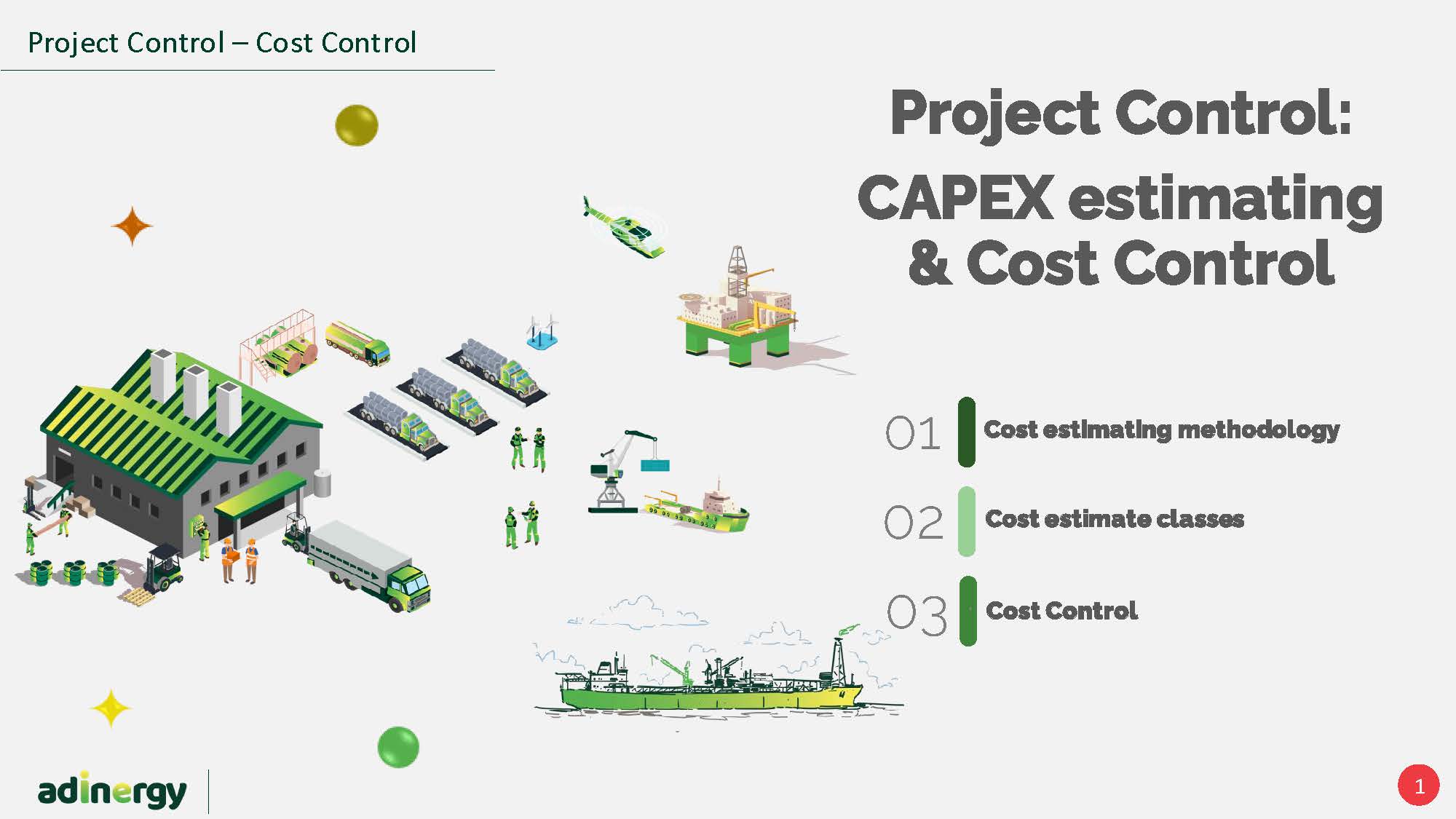 Project Control – Cost Control

Project Control: CAPEX estimating & Cost Control

01 Cost estimating methodology

02 Cost estimate classes

03 Cost Control

adinergy

1